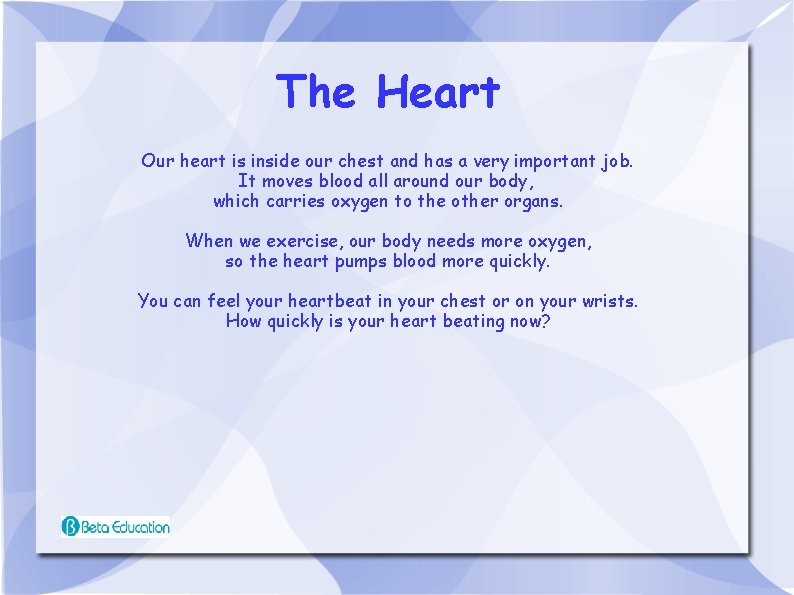 The Heart

Our heart is inside our chest and has a very important job. It moves blood all around our body, which carries oxygen to the other organs.

When we exercise, our body needs more oxygen, so the heart pumps blood more quickly.

You can feel your heartbeat in your chest or on your wrists. How quickly is your heart beating now?

Beta Education